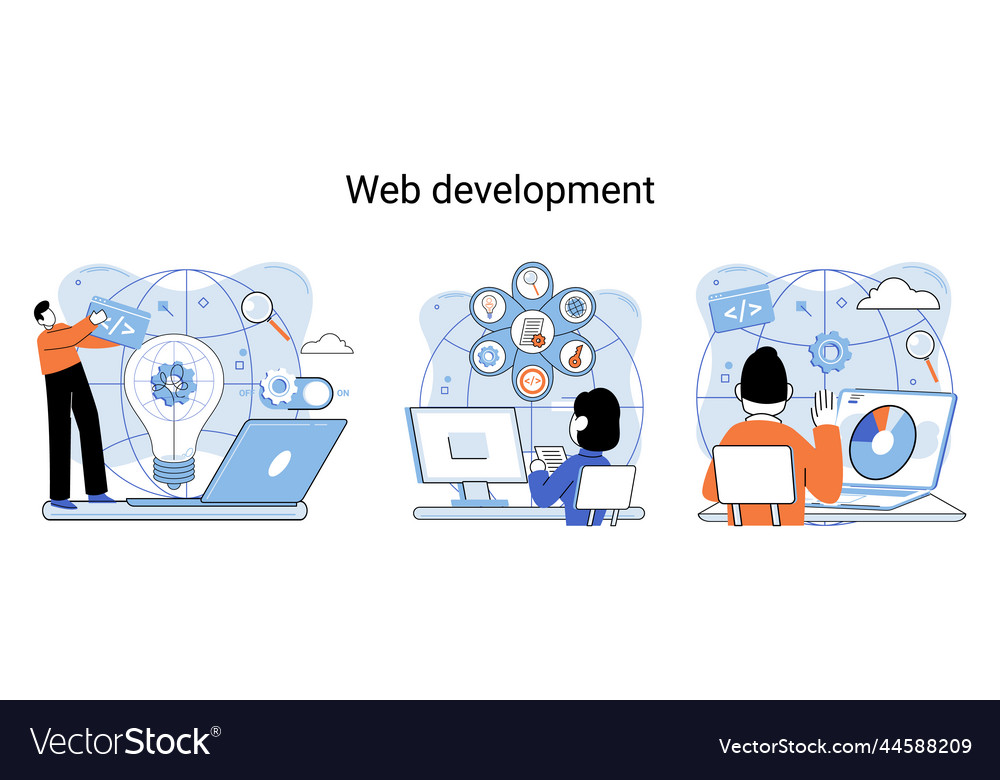 Web development

</>

OFF ON

</>

</>

VectorStock®

VectorStock.com/44588209